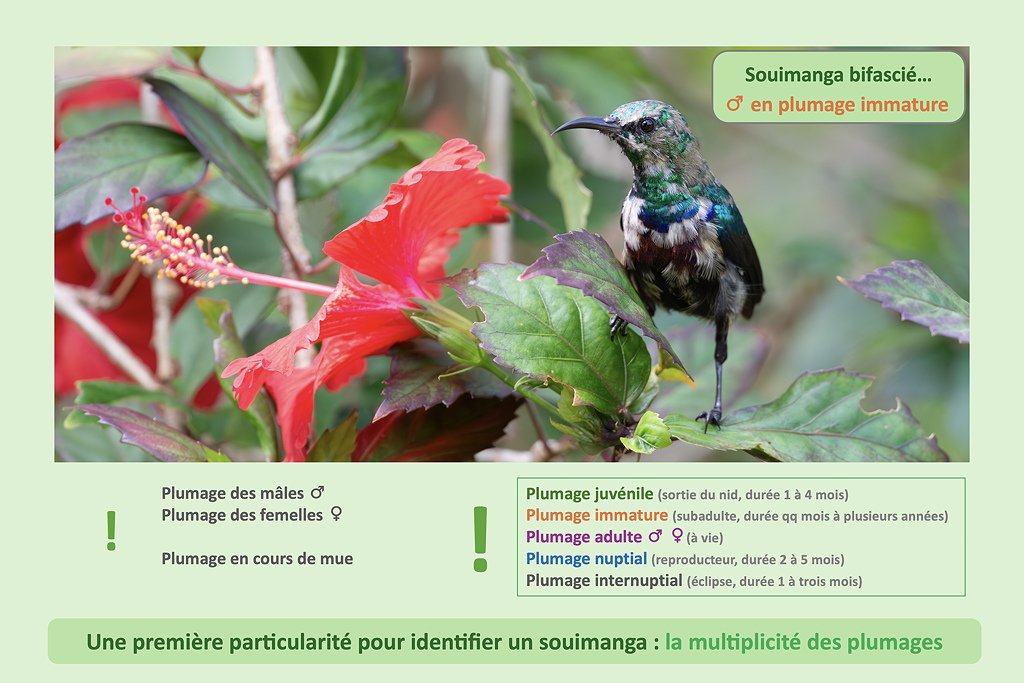 Souimanga bifascié…
♂ en plumage immature

!

Plumage des mâles ♂
Plumage des femelles ♀

Plumage en cours de mue

!

Plumage juvénile (sortie du nid, durée 1 à 4 mois)
Plumage immature (subadulte, durée qq mois à plusieurs années)
Plumage adulte ♂ ♀ (à vie)
Plumage nuptial (reproducteur, durée 2 à 5 mois)
Plumage internuptial (éclipse, durée 1 à trois mois)

Une première particularité pour identifier un souimanga : la multiplicité des plumages